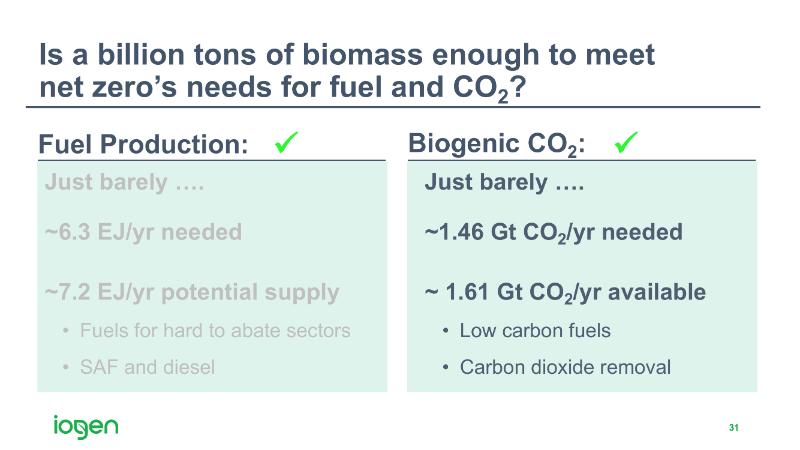 Is a billion tons of biomass enough to meet net zero's needs for fuel and $CO_2$?

Fuel Production: ✓

Just barely ….

~6.3 EJ/yr needed

~7.2 EJ/yr potential supply

• Fuels for hard to abate sectors

• SAF and diesel

Biogenic $CO_2$: ✓

Just barely ….

~1.46 Gt $CO_2$/yr needed

~ 1.61 Gt $CO_2$/yr available

• Low carbon fuels

• Carbon dioxide removal

iogen

31